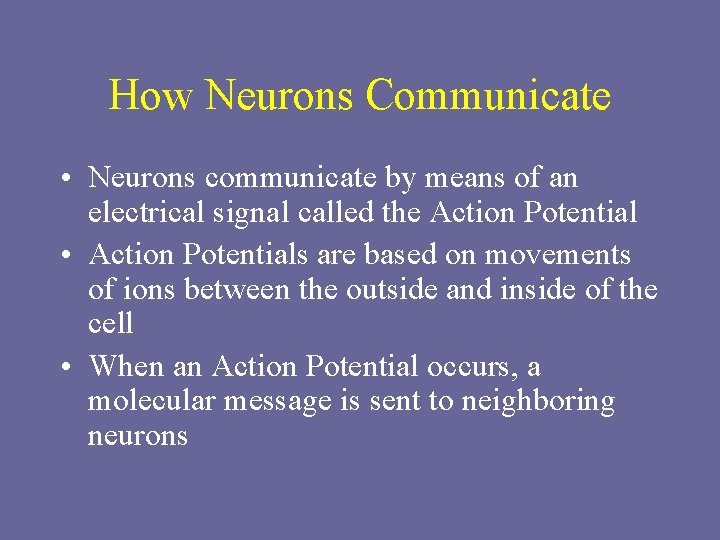 How Neurons Communicate

• Neurons communicate by means of an electrical signal called the Action Potential
• Action Potentials are based on movements of ions between the outside and inside of the cell
• When an Action Potential occurs, a molecular message is sent to neighboring neurons